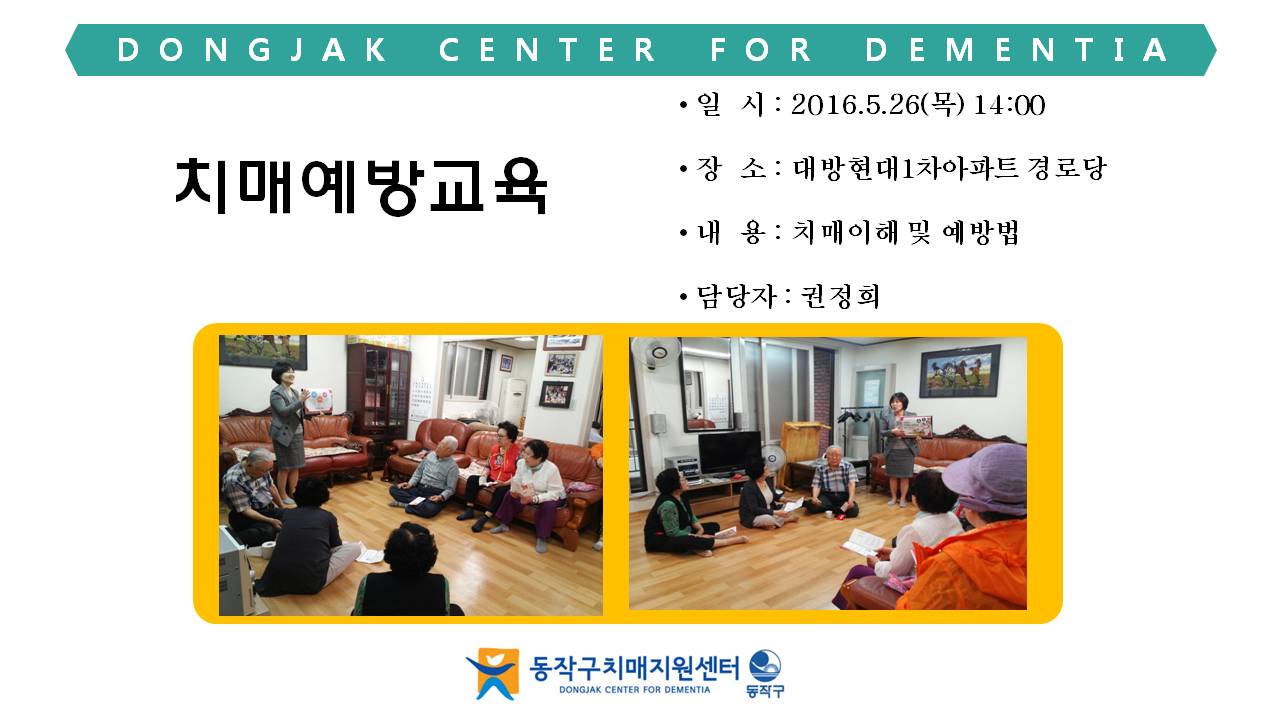 DONGJAK CENTER FOR DEMENTIA

치매예방교육

• 일 시 : 2016.5.26(목) 14:00

• 장 소 : 대방현대1차아파트 경로당

• 내 용 : 치매이해 및 예방법

• 담당자 : 권정희

동작구치매지원센터
DONGJAK CENTER FOR DEMENTIA
동작구